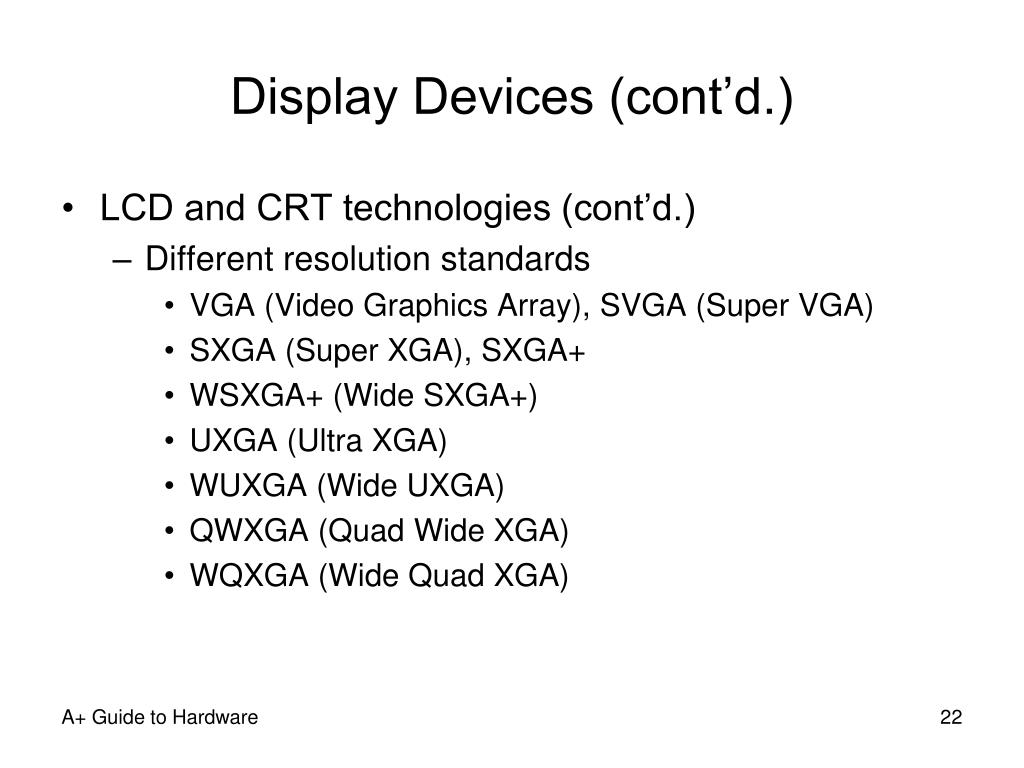 Display Devices (cont’d.)

• LCD and CRT technologies (cont’d.)
– Different resolution standards
• VGA (Video Graphics Array), SVGA (Super VGA)
• SXGA (Super XGA), SXGA+
• WSXGA+ (Wide SXGA+)
• UXGA (Ultra XGA)
• WUXGA (Wide UXGA)
• QWXGA (Quad Wide XGA)
• WQXGA (Wide Quad XGA)

A+ Guide to Hardware

22